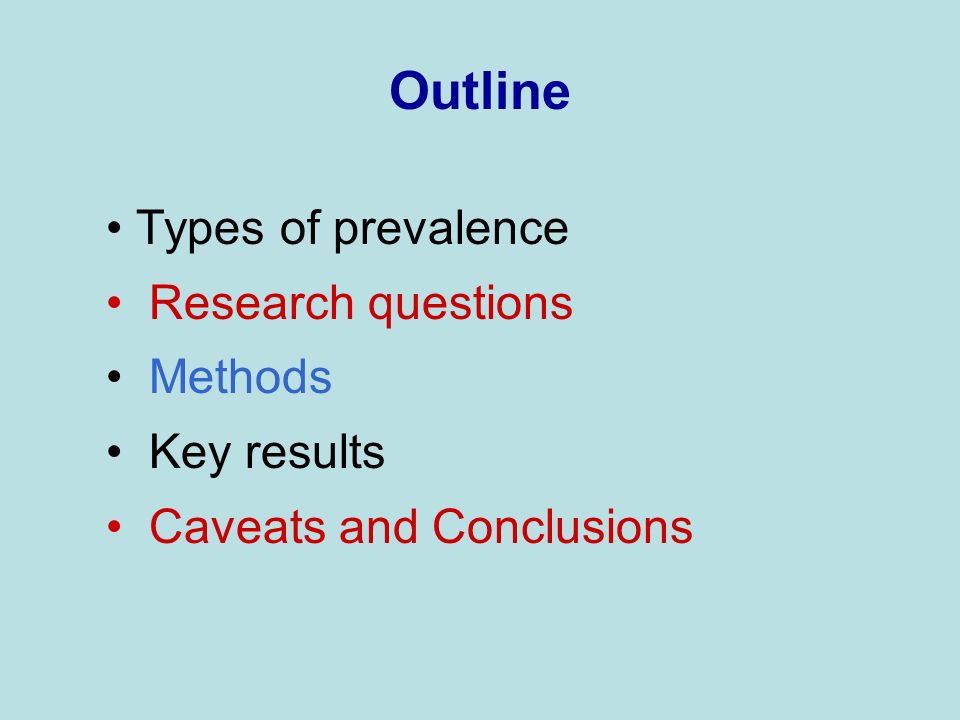 Outline

• Types of prevalence
• Research questions
• Methods
• Key results
• Caveats and Conclusions